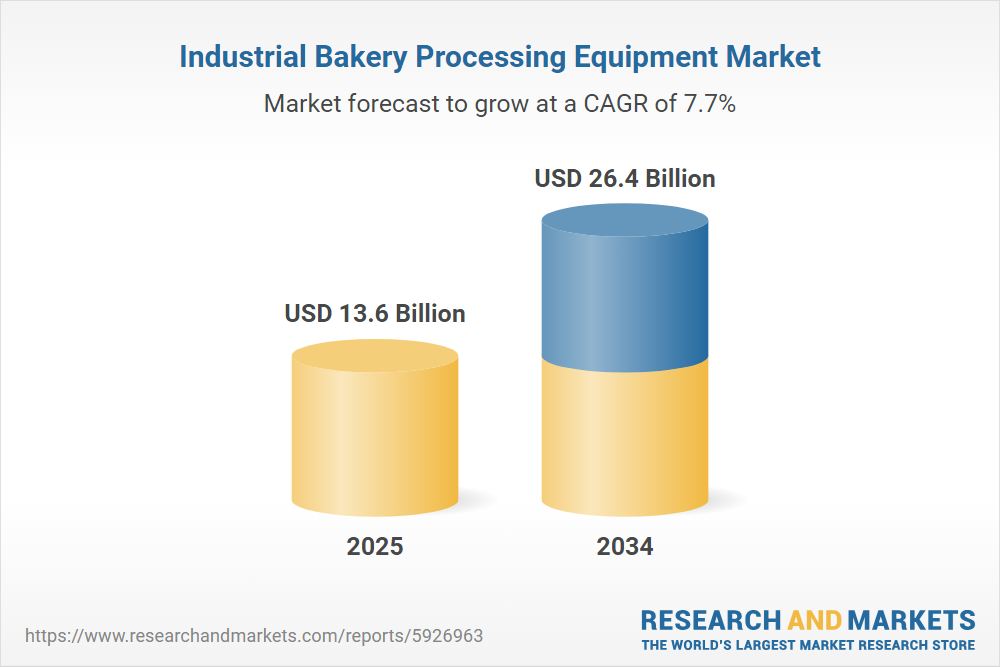 Industrial Bakery Processing Equipment Market

Market forecast to grow at a CAGR of 7.7%

USD 13.6 Billion

USD 26.4 Billion

2025

2034

https://www.researchandmarkets.com/reports/5926963

RESEARCH AND MARKETS
THE WORLD'S LARGEST MARKET RESEARCH STORE